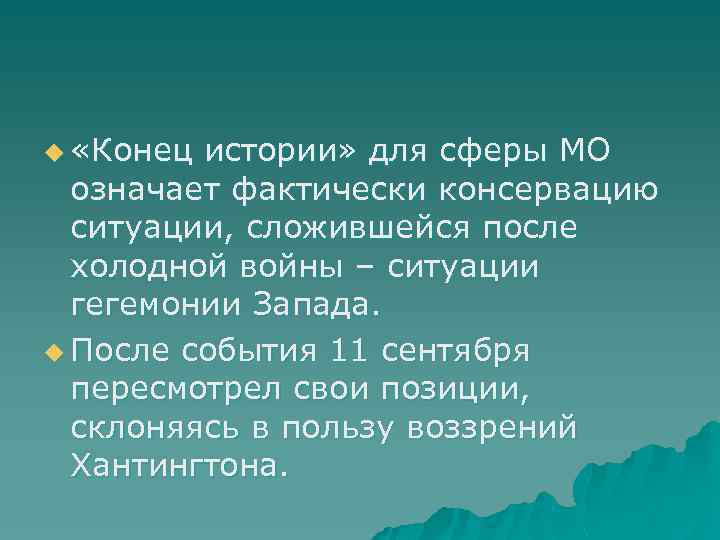 «Конец истории» для сферы МО означает фактически консервацию ситуации, сложившейся после холодной войны – ситуации гегемонии Запада.

После события 11 сентября пересмотрел свои позиции, склоняясь в пользу воззрений Хантингтона.